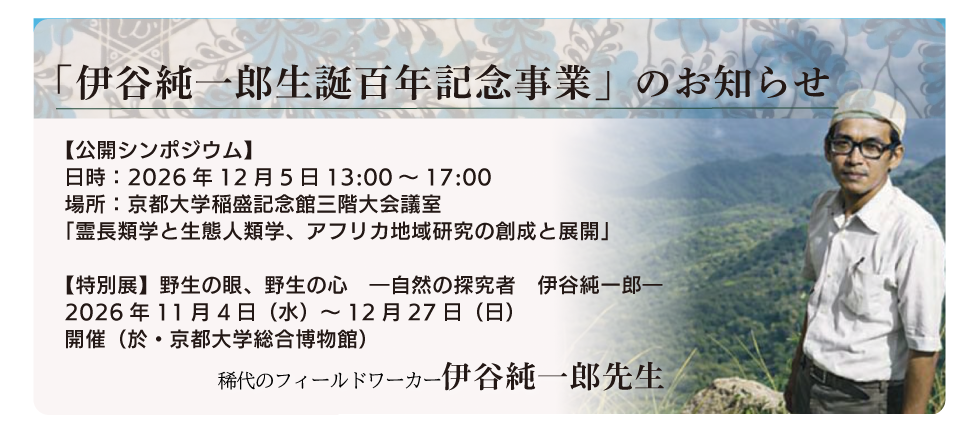 「伊谷純一郎生誕百年記念事業」のお知らせ

【公開シンポジウム】
日時：2026 年 12 月 5 日 13:00 ～ 17:00
場所：京都大学稲盛記念館三階大会議室
「霊長類学と生態人類学、アフリカ地域研究の創成と展開」

【特別展】野生の眼、野生の心　―自然の探究者　伊谷純一郎―
2026 年 11 月 4 日（水）～ 12 月 27 日（日）
開催（於・京都大学総合博物館）

稀代のフィールドワーカー伊谷純一郎先生